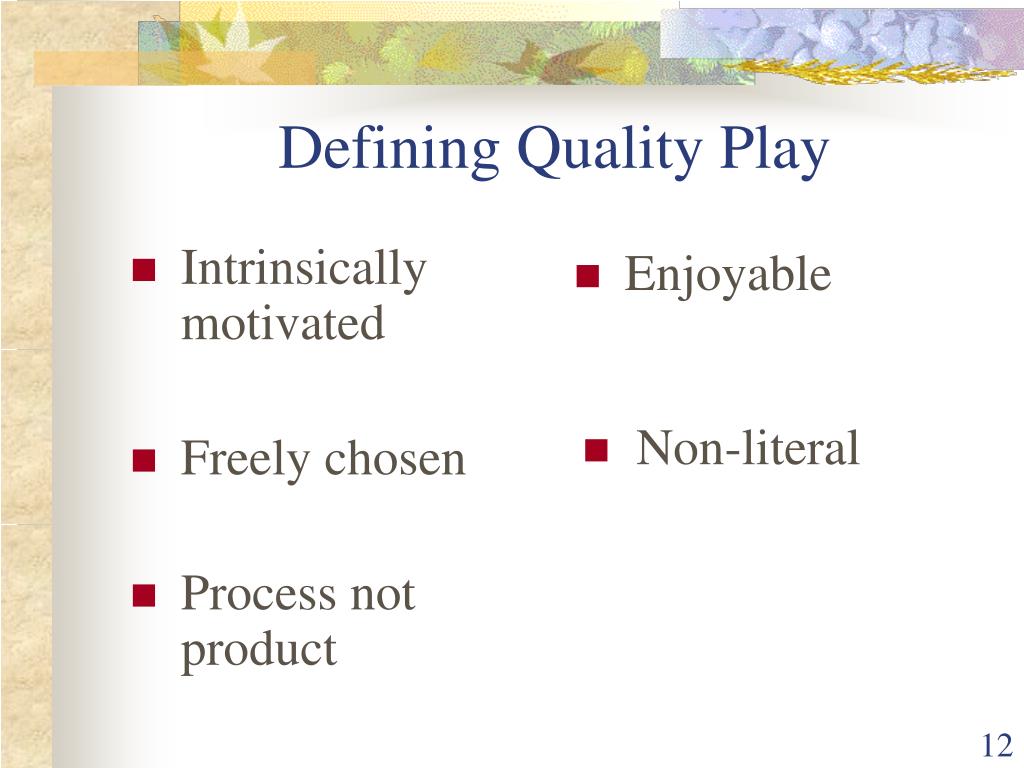 Defining Quality Play

- Intrinsically motivated
- Freely chosen
- Process not product

- Enjoyable
- Non-literal

12